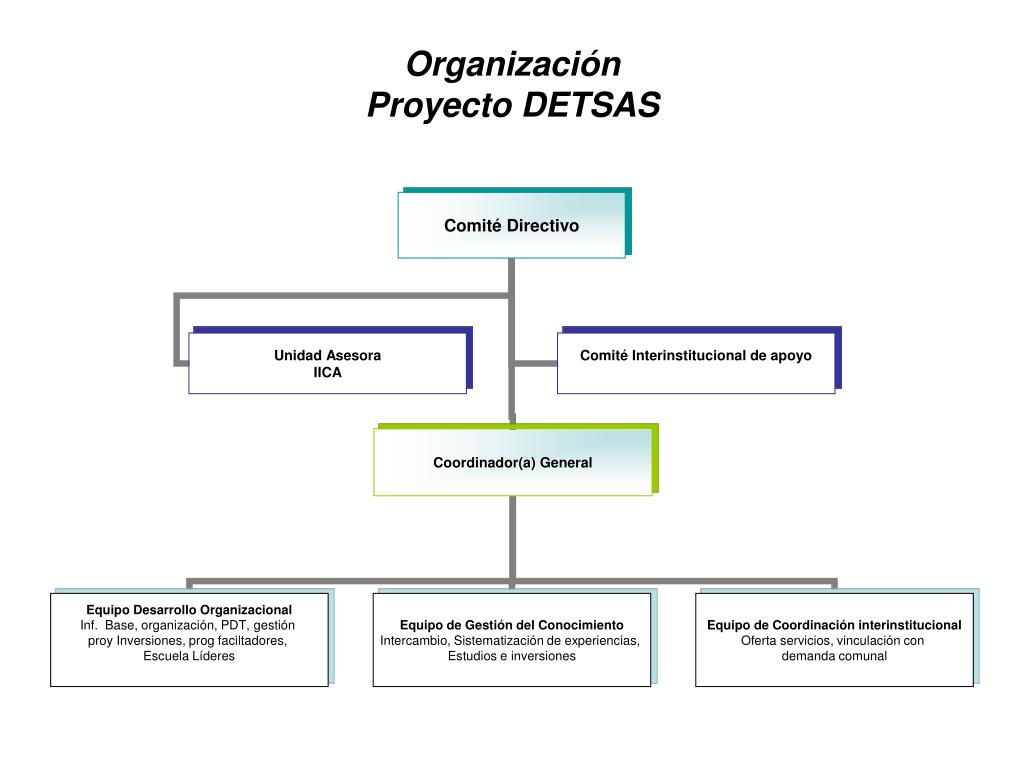 Organización
Proyecto DETSAS

Comité Directivo

Unidad Asesora
IICA

Comité Interinstitucional de apoyo

Coordinador(a) General

Equipo Desarrollo Organizacional
Inf. Base, organización, PDT, gestión proy Inversiones, prog faciltadores, Escuela Líderes

Equipo de Gestión del Conocimiento
Intercambio, Sistematización de experiencias, Estudios e inversiones

Equipo de Coordinación interinstitucional
Oferta servicios, vinculación con demanda comunal